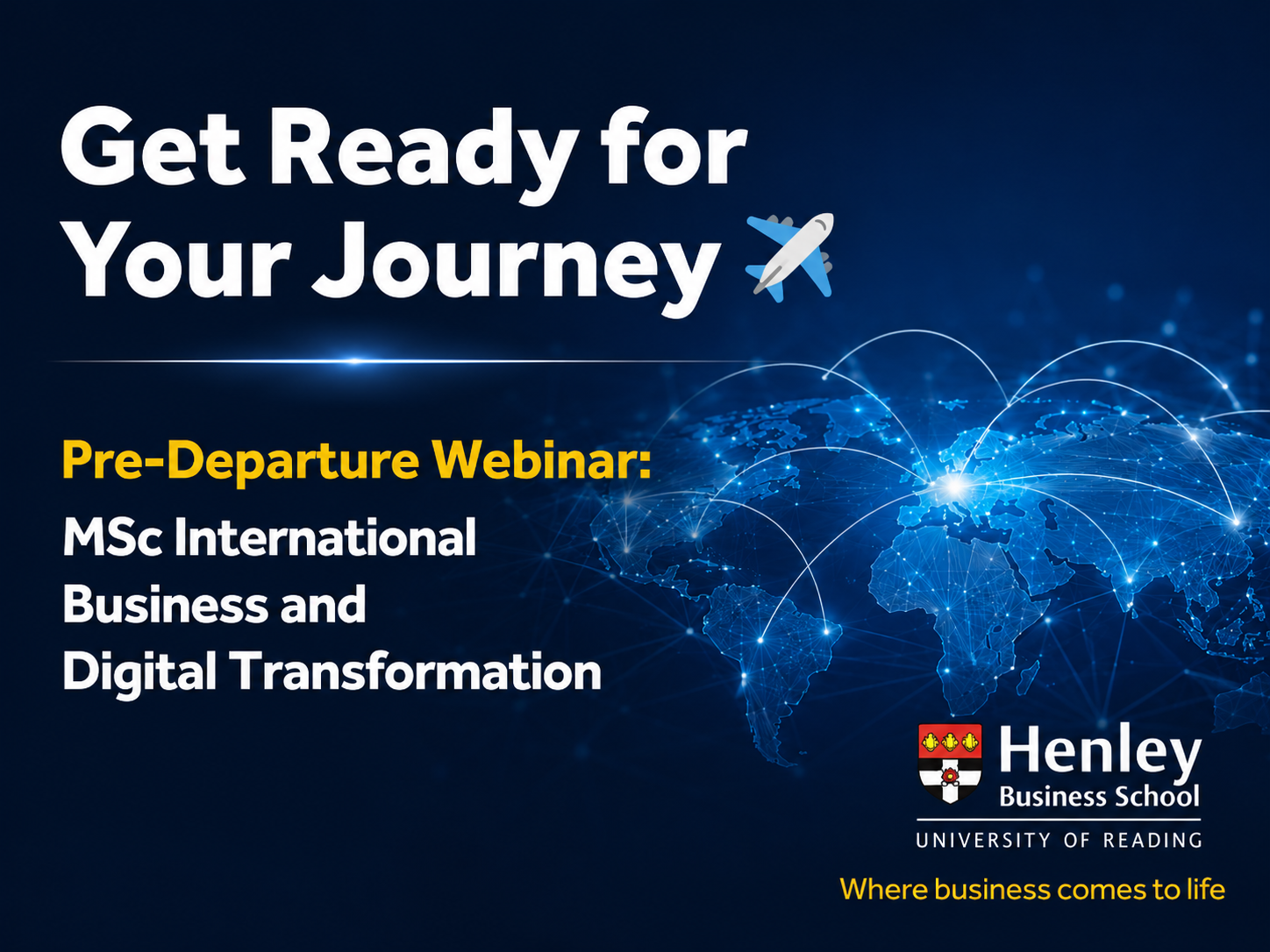 Get Ready for Your Journey

Pre-Departure Webinar:

MSc International Business and Digital Transformation

Henley Business School
UNIVERSITY OF READING

Where business comes to life